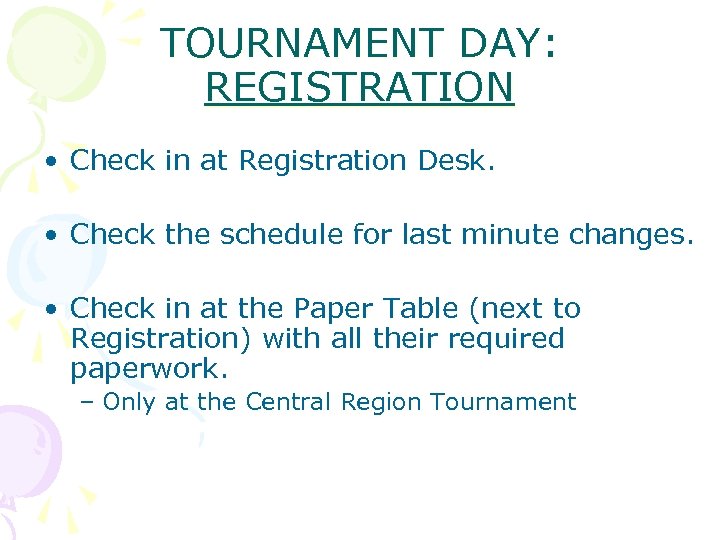 TOURNAMENT DAY: REGISTRATION

• Check in at Registration Desk.

• Check the schedule for last minute changes.

• Check in at the Paper Table (next to Registration) with all their required paperwork.
– Only at the Central Region Tournament